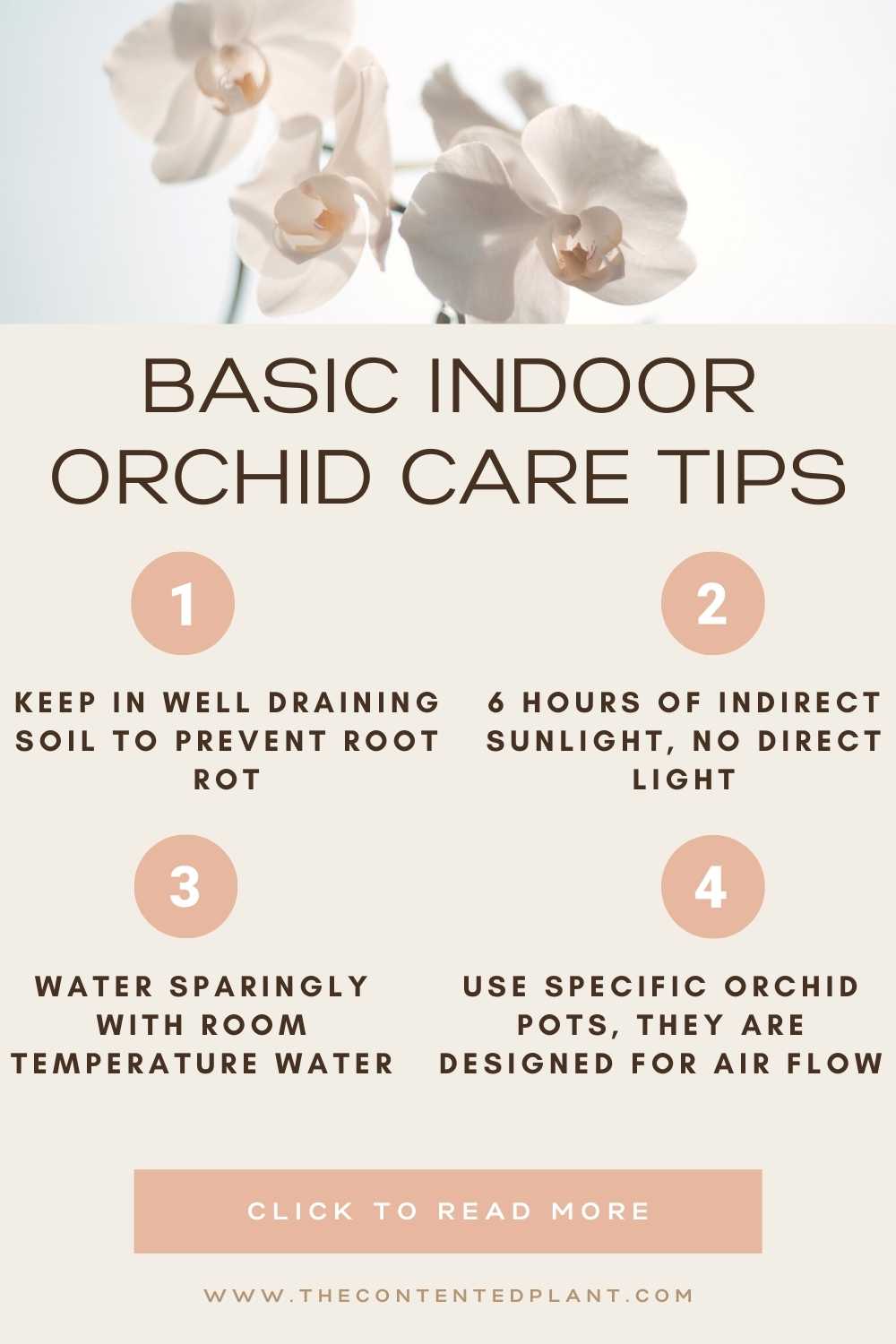 BASIC INDOOR ORCHID CARE TIPS

1

KEEP IN WELL DRAINING SOIL TO PREVENT ROOT ROT

2

6 HOURS OF INDIRECT SUNLIGHT, NO DIRECT LIGHT

3

WATER SPARINGLY WITH ROOM TEMPERATURE WATER

4

USE SPECIFIC ORCHID POTS, THEY ARE DESIGNED FOR AIR FLOW

CLICK TO READ MORE

WWW.THECONTENTEDPLANT.COM